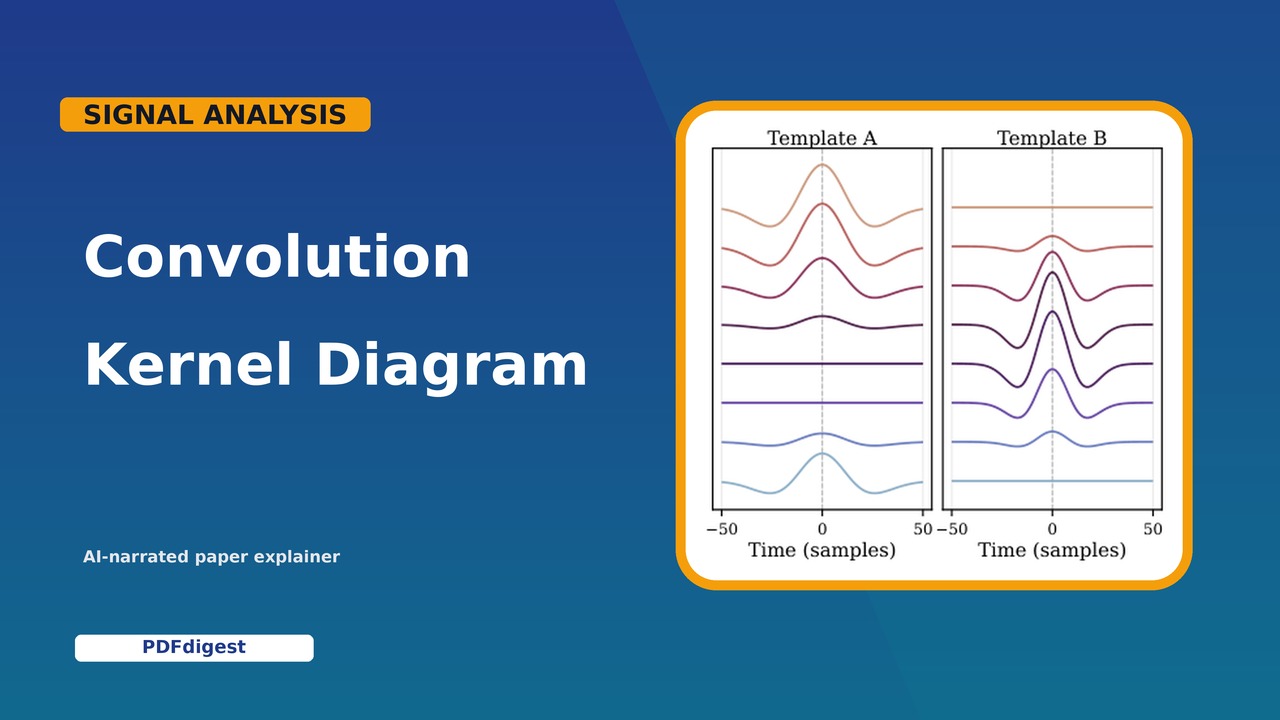 SIGNAL ANALYSIS

Convolution Kernel Diagram

AI-narrated paper explainer

PDFdigest

Template A

−50 0 50

Time (samples)

Template B

−50 0 50

Time (samples)